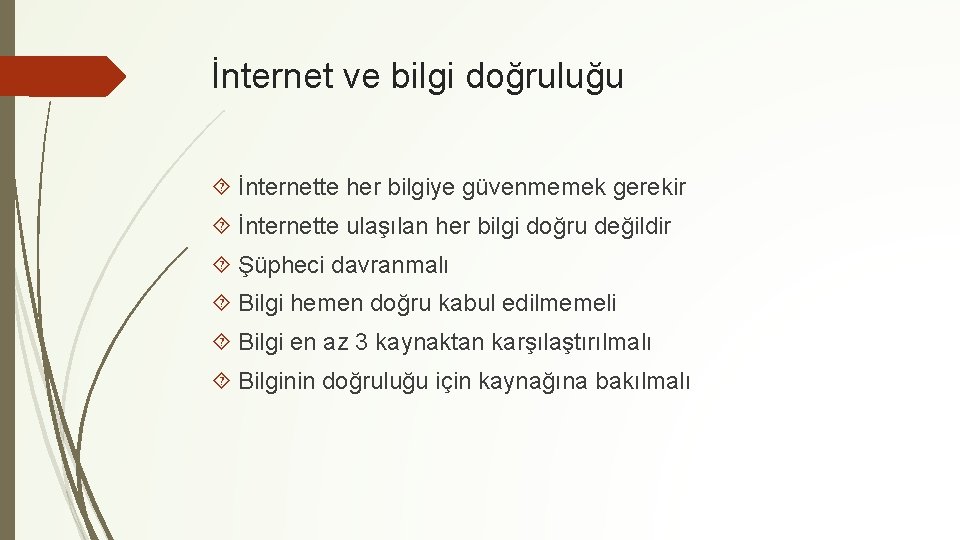 İnternet ve bilgi doğruluğu

İnternette her bilgiye güvenmemek gerekir

İnternette ulaşılan her bilgi doğru değildir

Şüpheci davranmalı

Bilgi hemen doğru kabul edilmemeli

Bilgi en az 3 kaynaktan karşılaştırılmalı

Bilginin doğruluğu için kaynağına bakılmalı